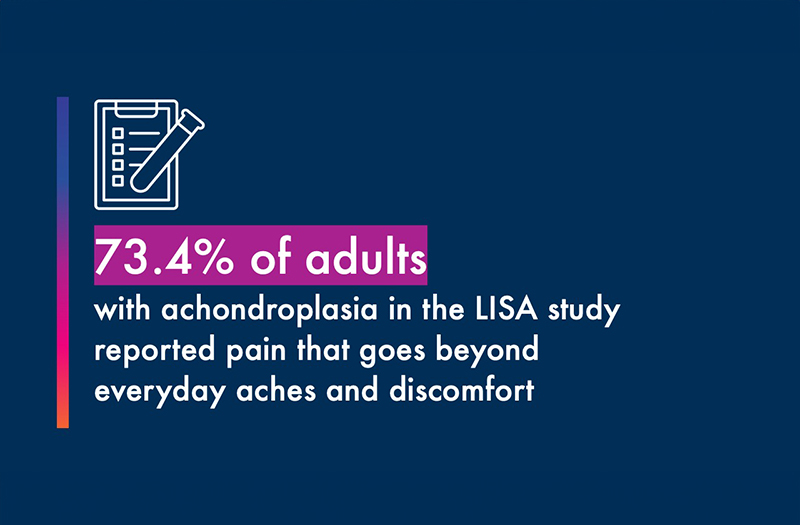 73.4% of adults

with achondroplasia in the LISA study reported pain that goes beyond everyday aches and discomfort